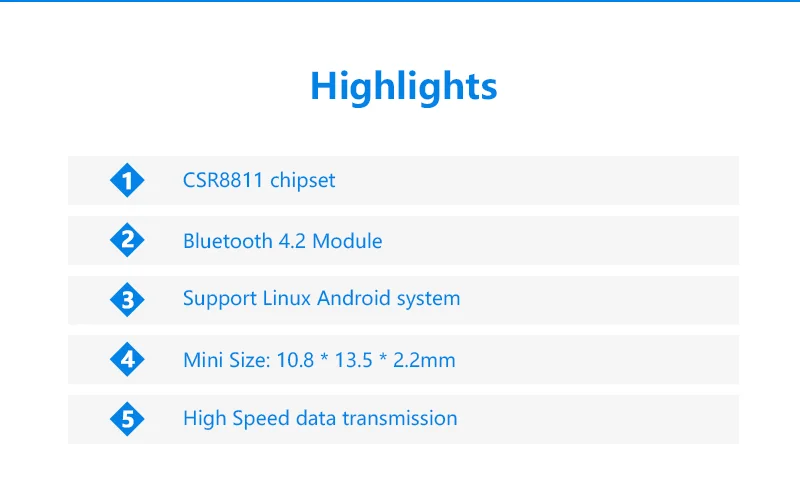 Highlights

1 CSR8811 chipset

2 Bluetooth 4.2 Module

3 Support Linux Android system

4 Mini Size: 10.8 * 13.5 * 2.2mm

5 High Speed data transmission